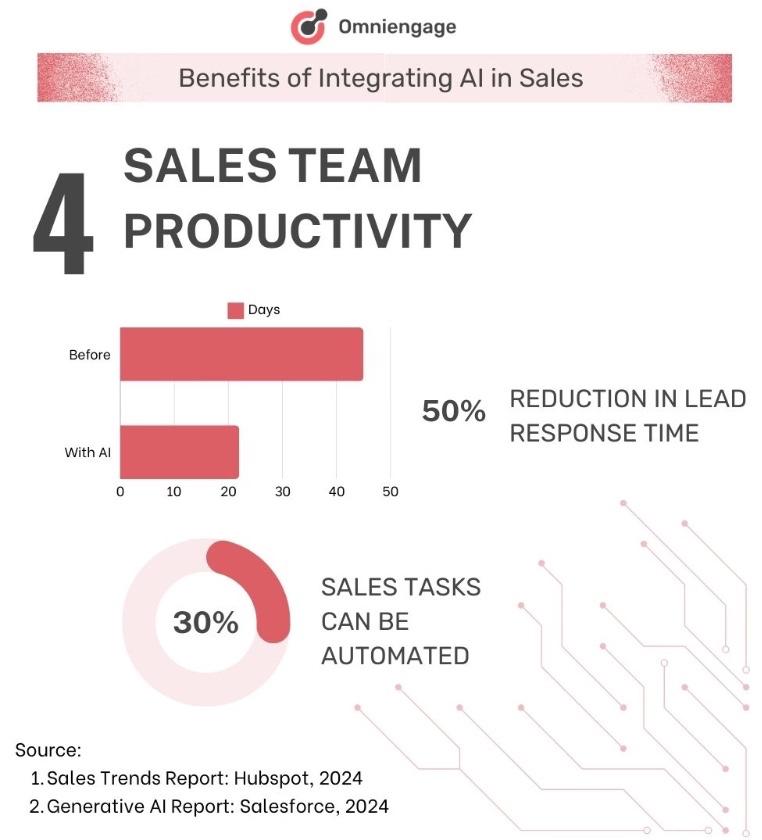 Omniengage

Benefits of Integrating AI in Sales

4 SALES TEAM PRODUCTIVITY

Days

Before

With AI

0 10 20 30 40 50

50% REDUCTION IN LEAD RESPONSE TIME

30%

SALES TASKS CAN BE AUTOMATED

Source:
1. Sales Trends Report: Hubspot, 2024
2. Generative AI Report: Salesforce, 2024